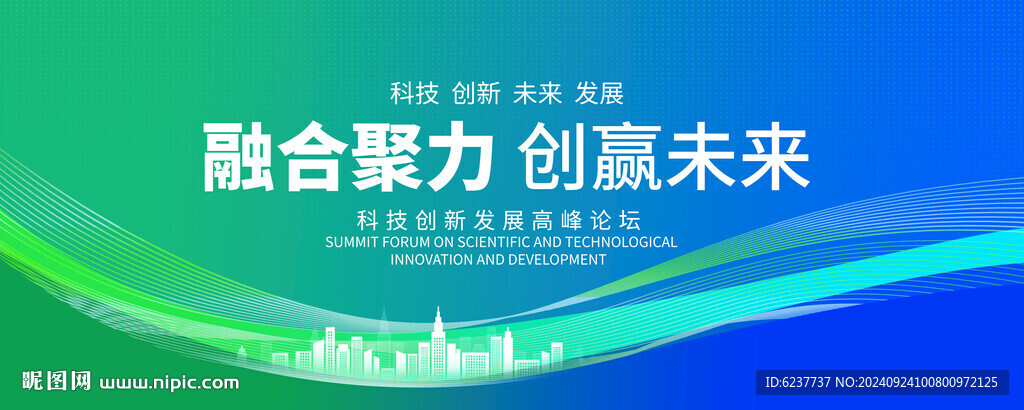 科技 创新 未来 发展

融合聚力 创赢未来

科技创新发展高峰论坛
SUMMIT FORUM ON SCIENTIFIC AND TECHNOLOGICAL INNOVATION AND DEVELOPMENT

昵图网 www.nipic.com

ID:6237737 NO:20240924100800972125